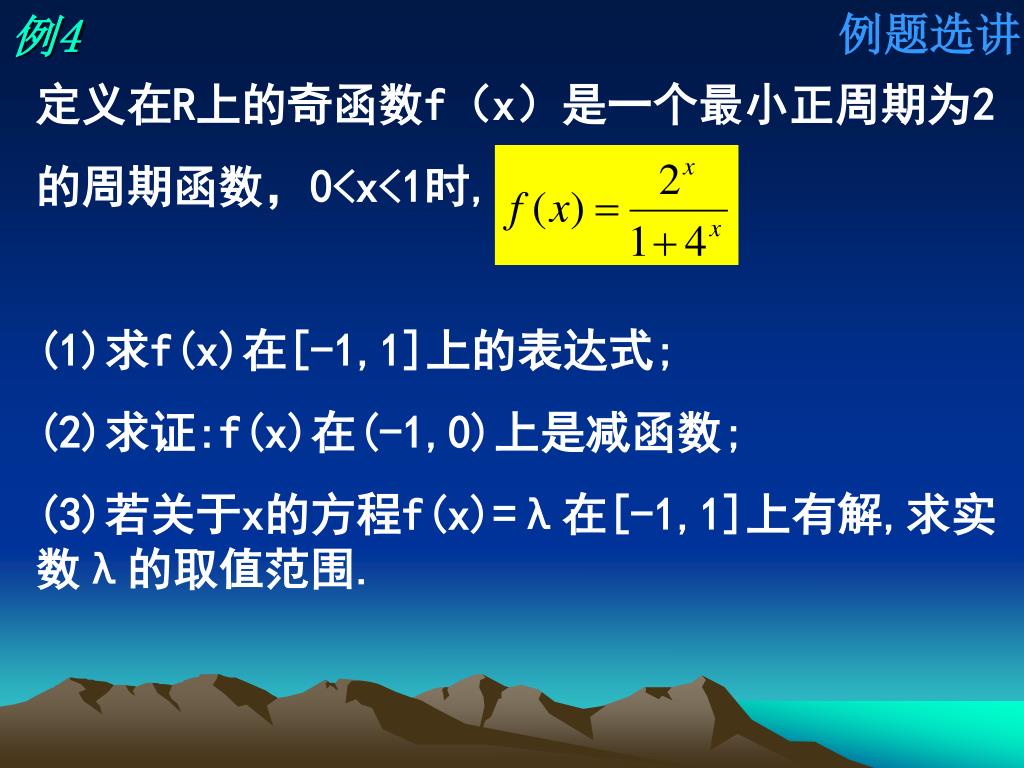 例4

例题选讲

定义在R上的奇函数f（x）是一个最小正周期为2的周期函数，0<x<1时, $f(x)=\frac{2^x}{1+4^x}$

(1)求f(x)在[-1,1]上的表达式;

(2)求证:f(x)在(-1,0)上是减函数;

(3)若关于x的方程f(x)=λ在[-1,1]上有解,求实数λ的取值范围.